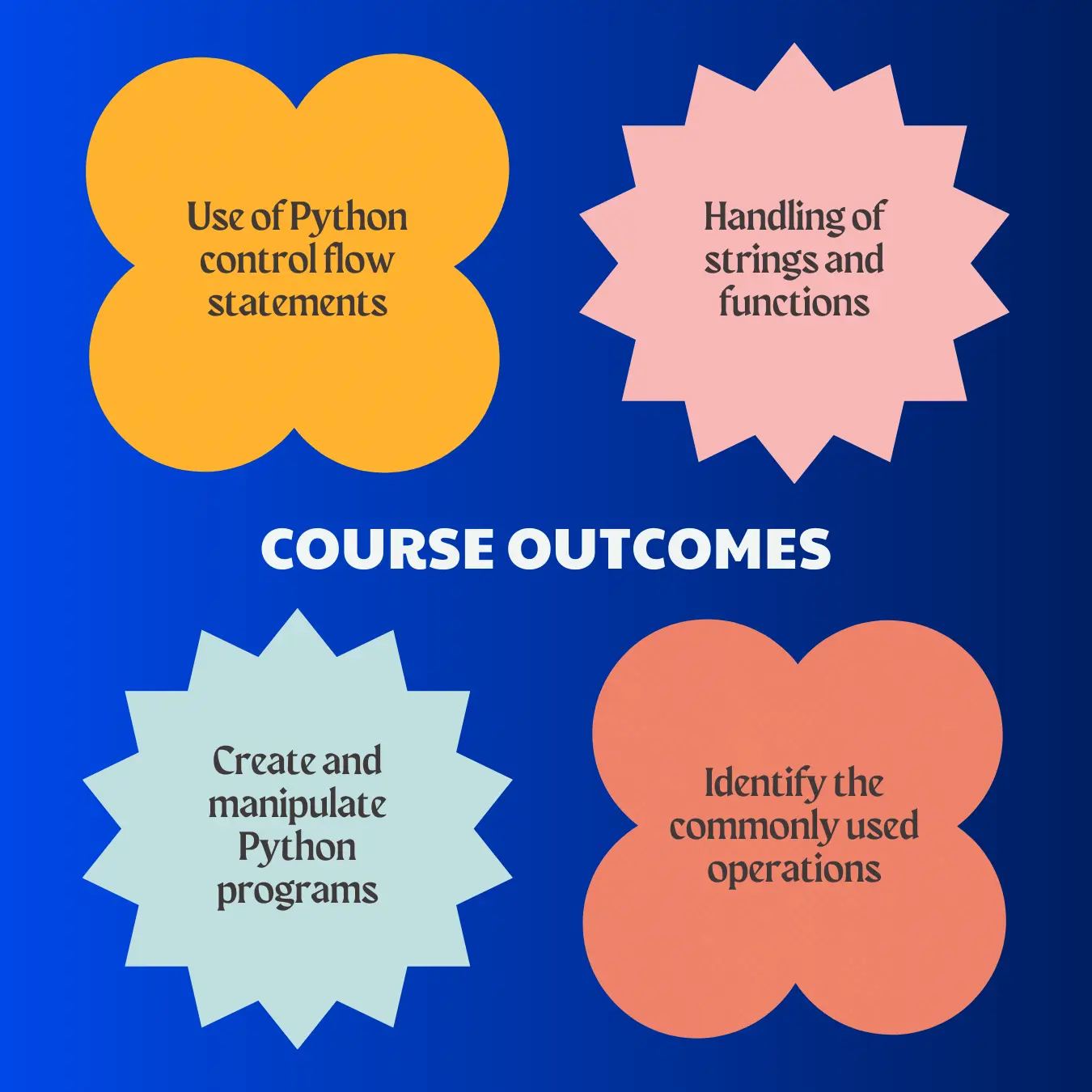 Use of Python control flow statements

Handling of strings and functions

COURSE OUTCOMES

Create and manipulate Python programs

Identify the commonly used operations